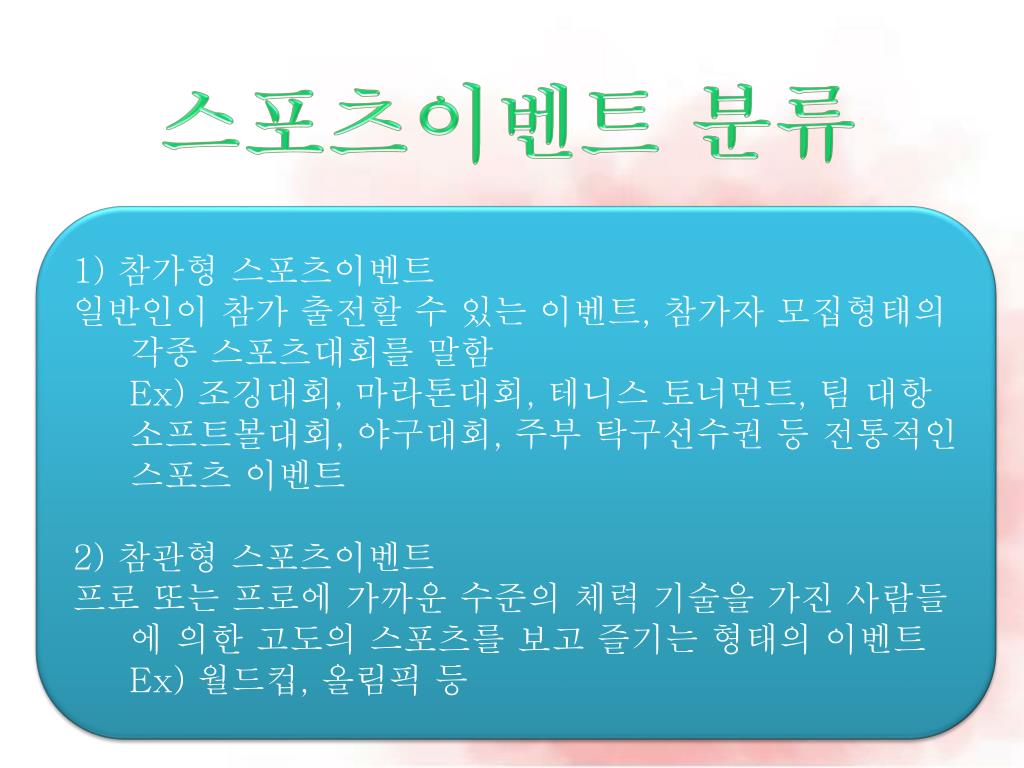 스포츠이벤트 분류

1) 참가형 스포츠이벤트
일반인이 참가 출전할 수 있는 이벤트, 참가자 모집형태의 각종 스포츠대회를 말함
Ex) 조깅대회, 마라톤대회, 테니스 토너먼트, 팀 대항 소프트볼대회, 야구대회, 주부 탁구선수권 등 전통적인 스포츠 이벤트

2) 참관형 스포츠이벤트
프로 또는 프로에 가까운 수준의 체력 기술을 가진 사람들에 의한 고도의 스포츠를 보고 즐기는 형태의 이벤트
Ex) 월드컵, 올림픽 등